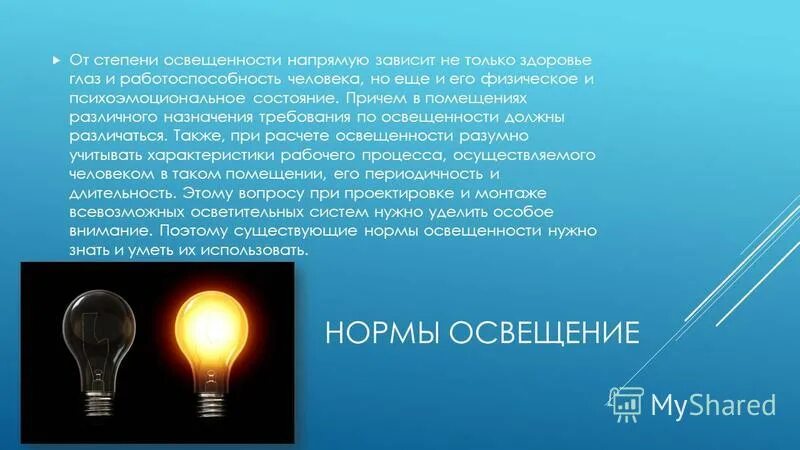 От степени освещенности напрямую зависит не только здоровье глаз и работоспособность человека, но еще и его физическое и психоэмоциональное состояние. Причем в помещениях различного назначения требования по освещенности должны различаться. Также, при расчете освещенности разумно учитывать характеристики рабочего процесса, осуществляемого человеком в таком помещении, его периодичность и длительность. Этому вопросу при проектировке и монтаже всевозможных осветительных систем нужно уделить особое внимание. Поэтому существующие нормы освещенности нужно знать и уметь их использовать.

НОРМЫ ОСВЕЩЕНИЕ

MyShared